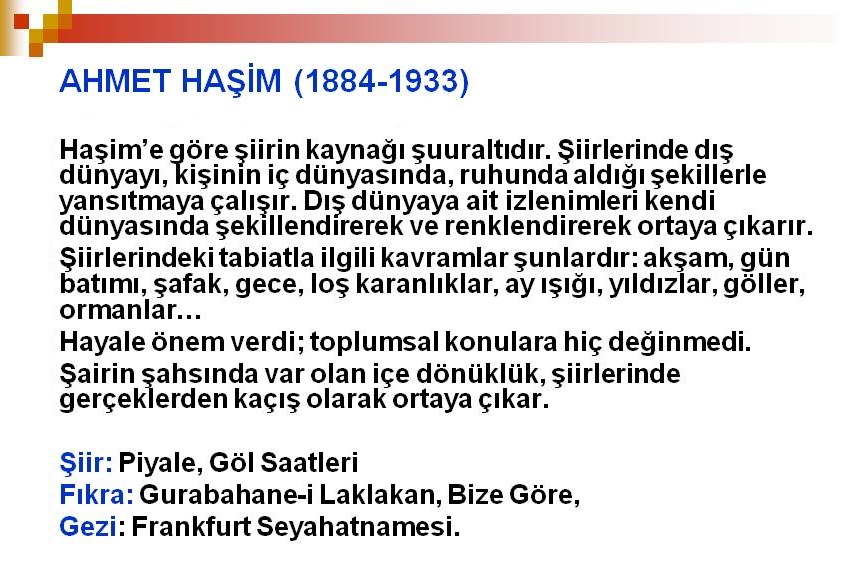 AHMET HAŞİM (1884-1933)

Haşim'e göre şiirin kaynağı şuuraltıdır. Şiirlerinde dış dünyayı, kişinin iç dünyasında, ruhunda aldığı şekillerle yansıtmaya çalışır. Dış dünyaya ait izlenimleri kendi dünyasında şekillendirerek ve renklendirerek ortaya çıkarır.

Şiirlerindeki tabiatla ilgili kavramlar şunlardır: akşam, gün batımı, şafak, gece, loş karanlıklar, ay ışığı, yıldızlar, göller, ormanlar…

Hayale önem verdi; toplumsal konulara hiç değinmedi.

Şairin şahsında var olan içe dönüklük, şiirlerinde gerçeklerden kaçış olarak ortaya çıkar.

Şiir: Piyale, Göl Saatleri
Fıkra: Gurabahane-i Laklakan, Bize Göre,
Gezi: Frankfurt Seyahatnamesi.